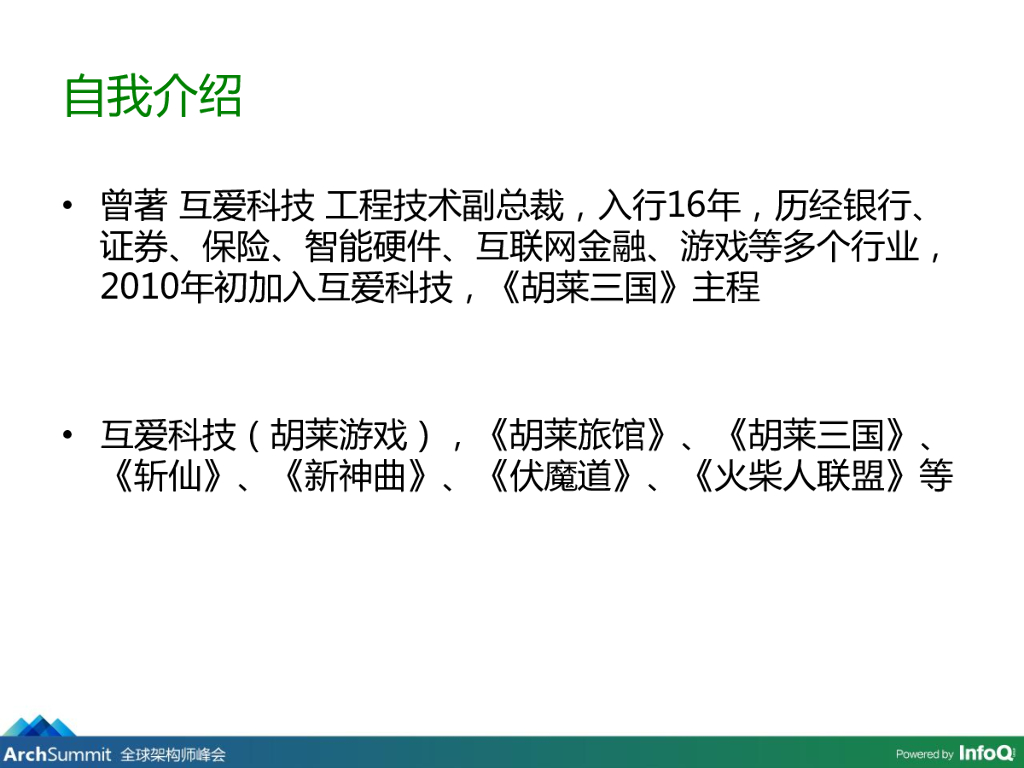 自我介绍

• 曾著 互爱科技 工程技术副总裁，入行16年，历经银行、证券、保险、智能硬件、互联网金融、游戏等多个行业，2010年初加入互爱科技，《胡莱三国》主程

• 互爱科技（胡莱游戏），《胡莱旅馆》、《胡莱三国》、《斩仙》、《新神曲》、《伏魔道》、《火柴人联盟》等

ArchSummit 全球架构师峰会

Powered by InfoQ